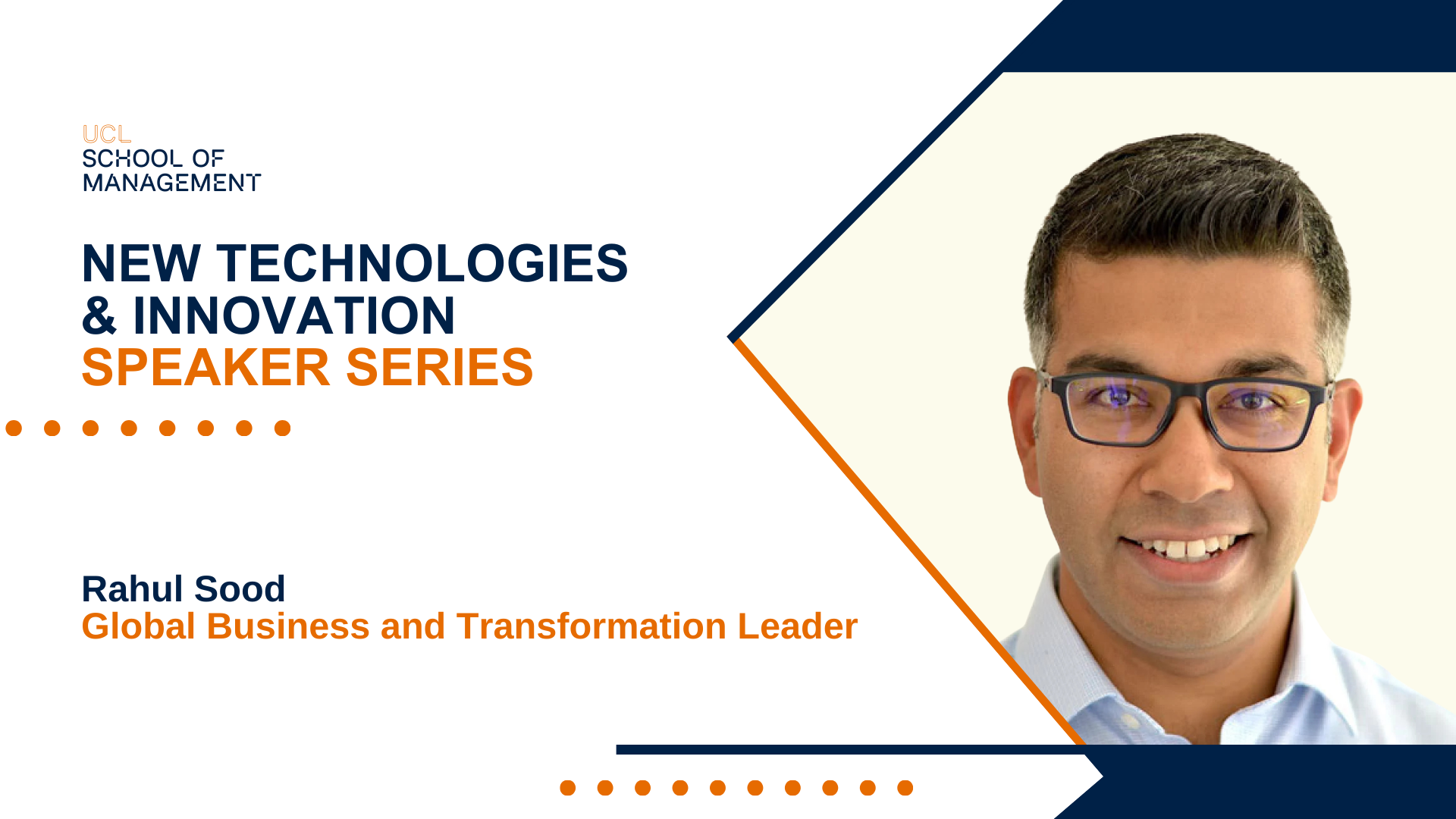 UCL
SCHOOL OF
MANAGEMENT

NEW TECHNOLOGIES & INNOVATION
SPEAKER SERIES

Rahul Sood
Global Business and Transformation Leader